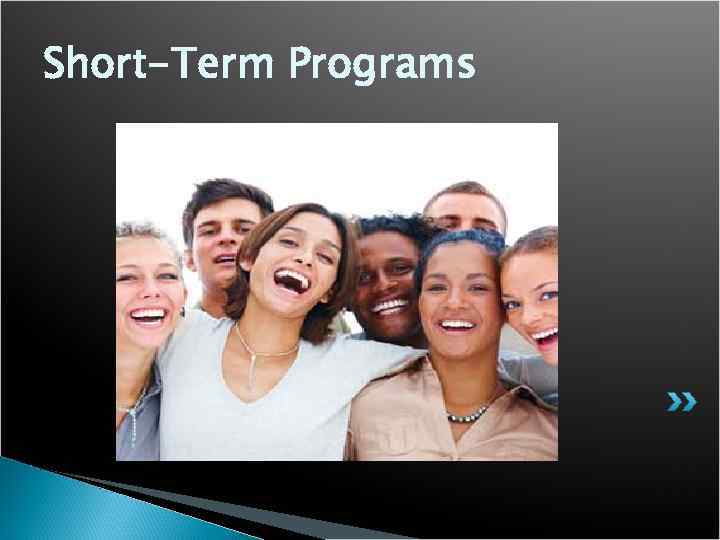 Short-Term Programs